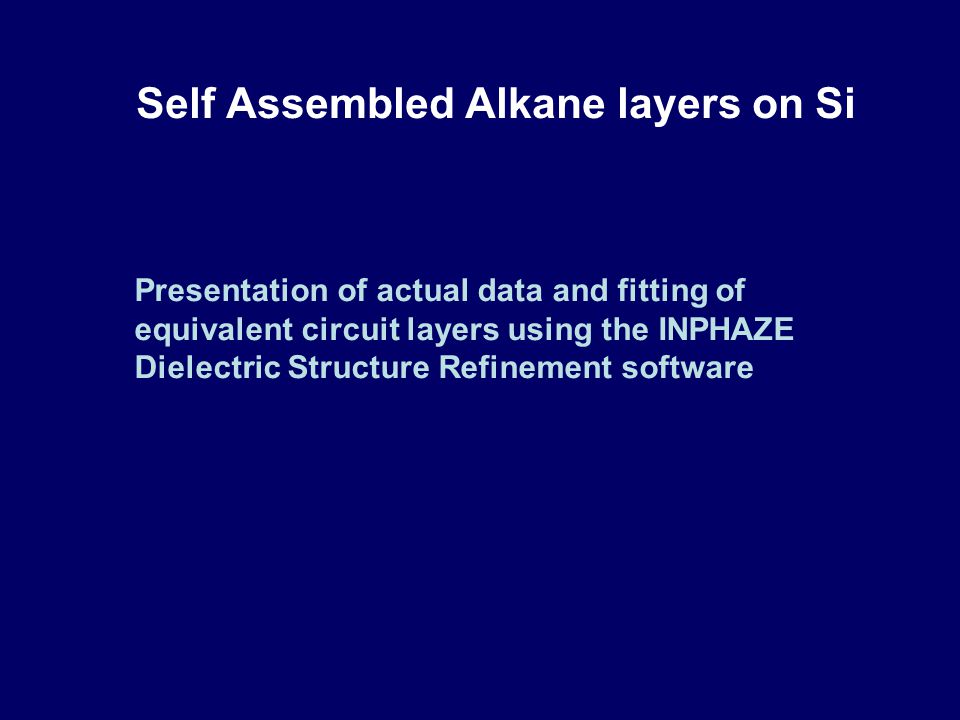 Self Assembled Alkane layers on Si

Presentation of actual data and fitting of equivalent circuit layers using the INPHAZE Dielectric Structure Refinement software